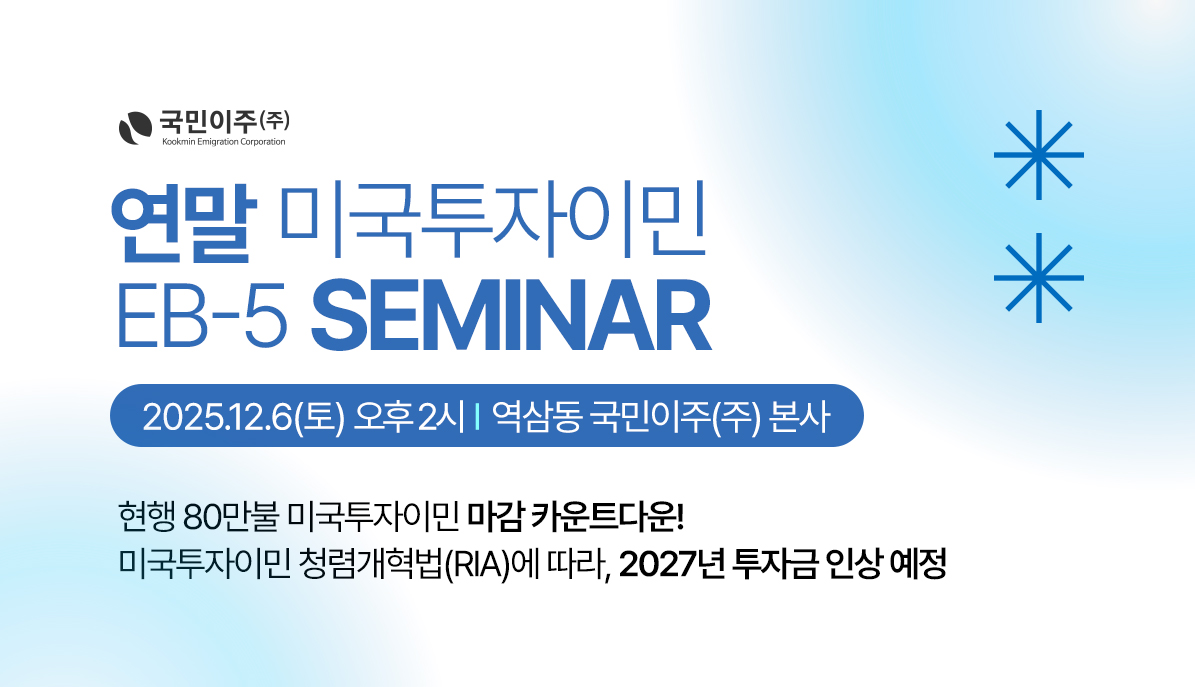 국민이주(주)
Kookmin Emigration Corporation

연말 미국투자이민
EB-5 SEMINAR

2025.12.6(토) 오후 2시 | 역삼동 국민이주(주) 본사

현행 80만불 미국투자이민 마감 카운트다운!
미국투자이민 청렴개혁법(RIA)에 따라, 2027년 투자금 인상 예정